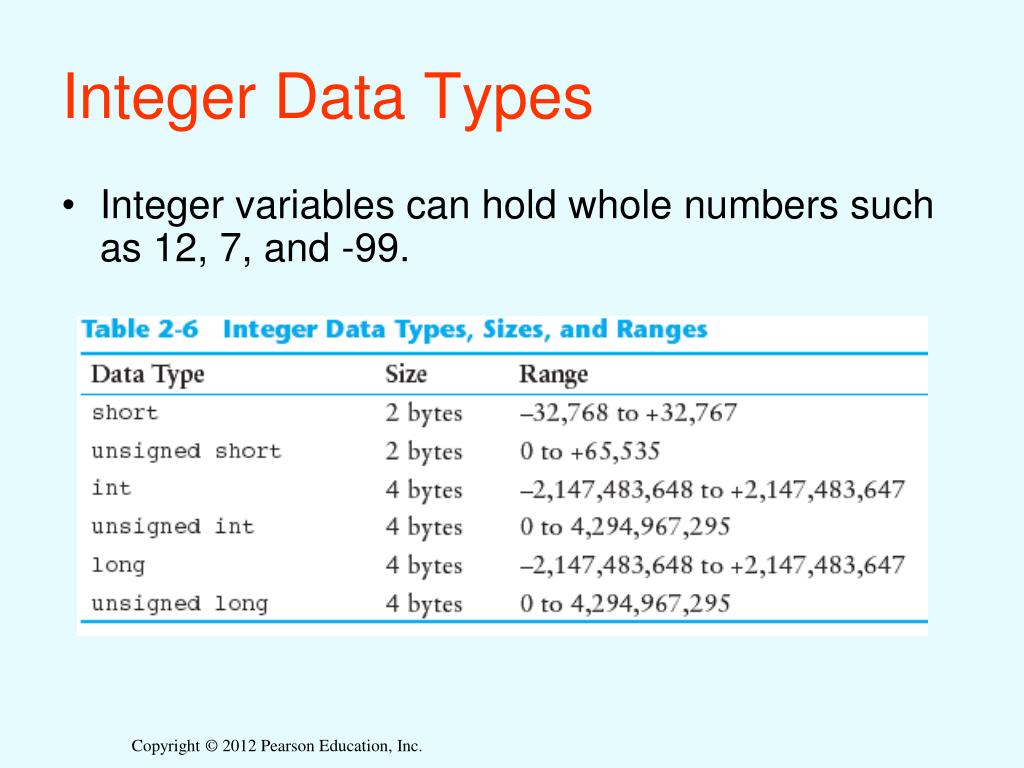 Integer Data Types

• Integer variables can hold whole numbers such as 12, 7, and -99.

Table 2-6 Integer Data Types, Sizes, and Ranges

| Data Type | Size | Range |
|---|---|---|
| short | 2 bytes | –32,768 to +32,767 |
| unsigned short | 2 bytes | 0 to +65,535 |
| int | 4 bytes | –2,147,483,648 to +2,147,483,647 |
| unsigned int | 4 bytes | 0 to 4,294,967,295 |
| long | 4 bytes | –2,147,483,648 to +2,147,483,647 |
| unsigned long | 4 bytes | 0 to 4,294,967,295 |

Copyright © 2012 Pearson Education, Inc.